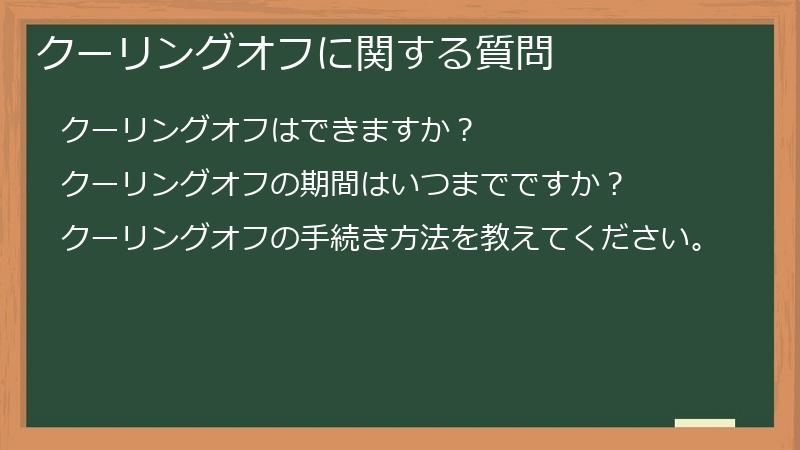 クーリングオフに関する質問

クーリングオフはできますか？

クーリングオフの期間はいつまでですか？

クーリングオフの手続き方法を教えてください。